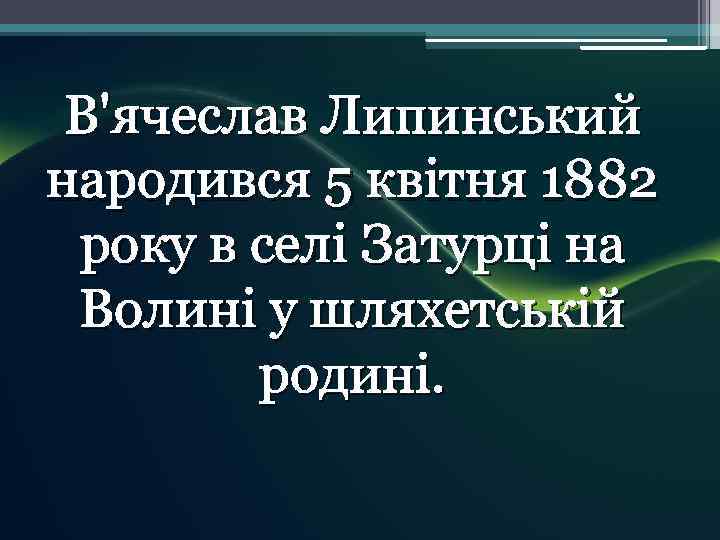 В'ячеслав Липинський народився 5 квітня 1882 року в селі Затурці на Волині у шляхетській родині.